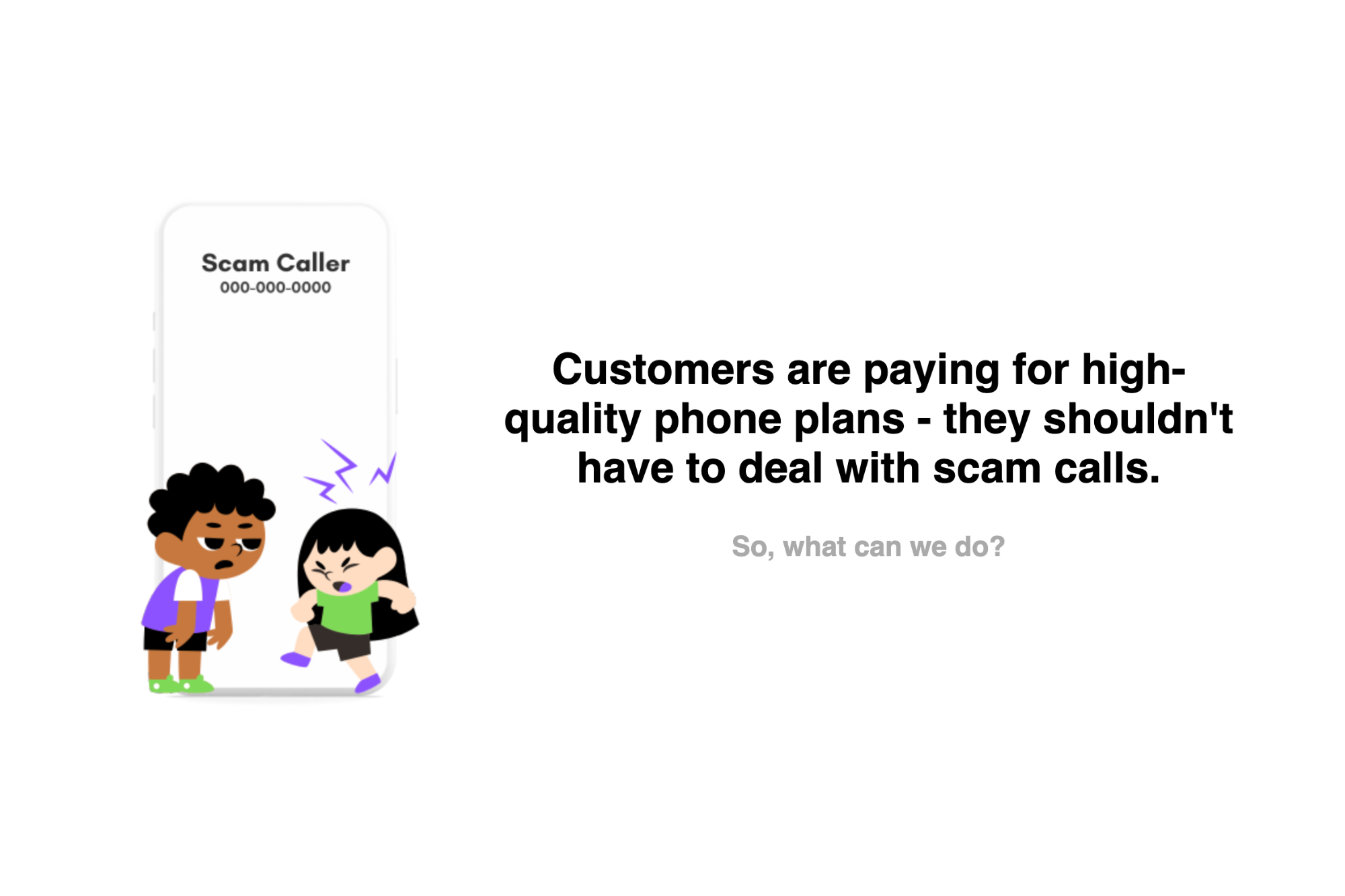 Scam Caller
000-000-0000

Customers are paying for high-quality phone plans - they shouldn't have to deal with scam calls.

So, what can we do?